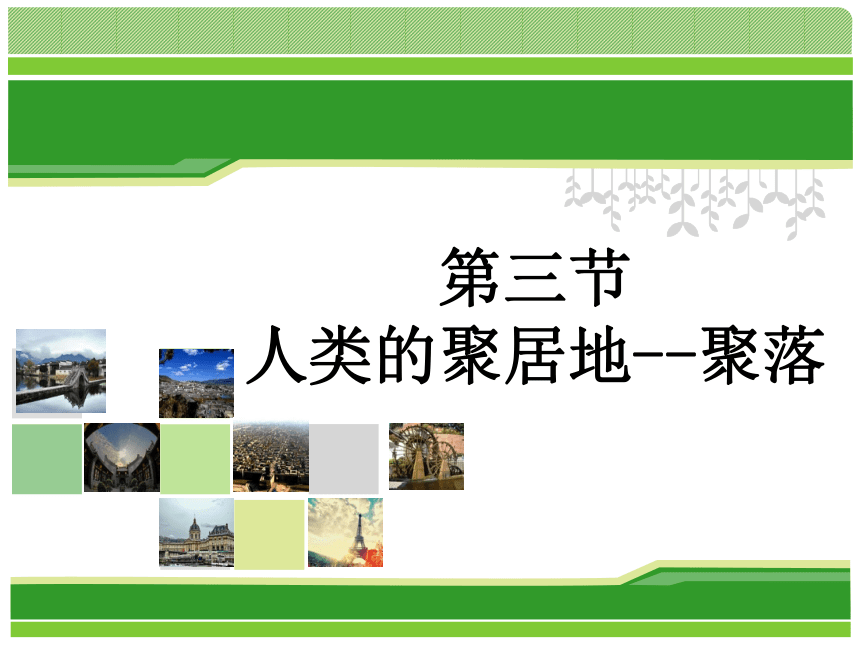 第三节
人类的聚居地--聚落